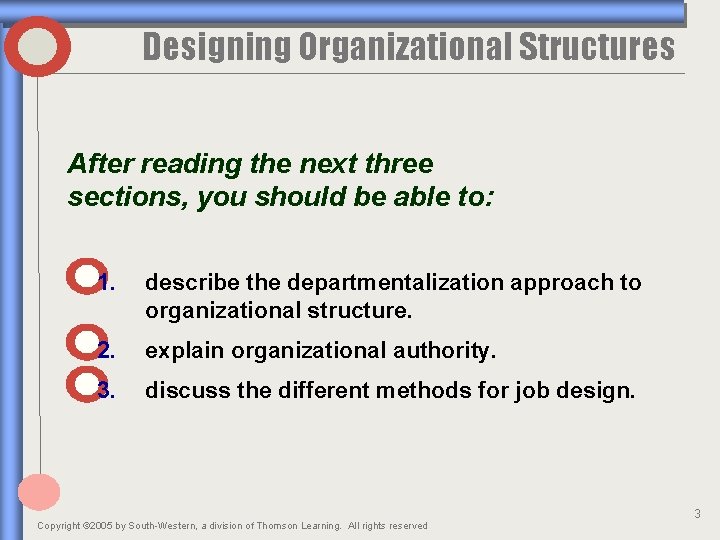 Designing Organizational Structures

After reading the next three sections, you should be able to:

1. describe the departmentalization approach to organizational structure.
2. explain organizational authority.
3. discuss the different methods for job design.

3

Copyright ©2005 by South-Western, a division of Thomson Learning. All rights reserved